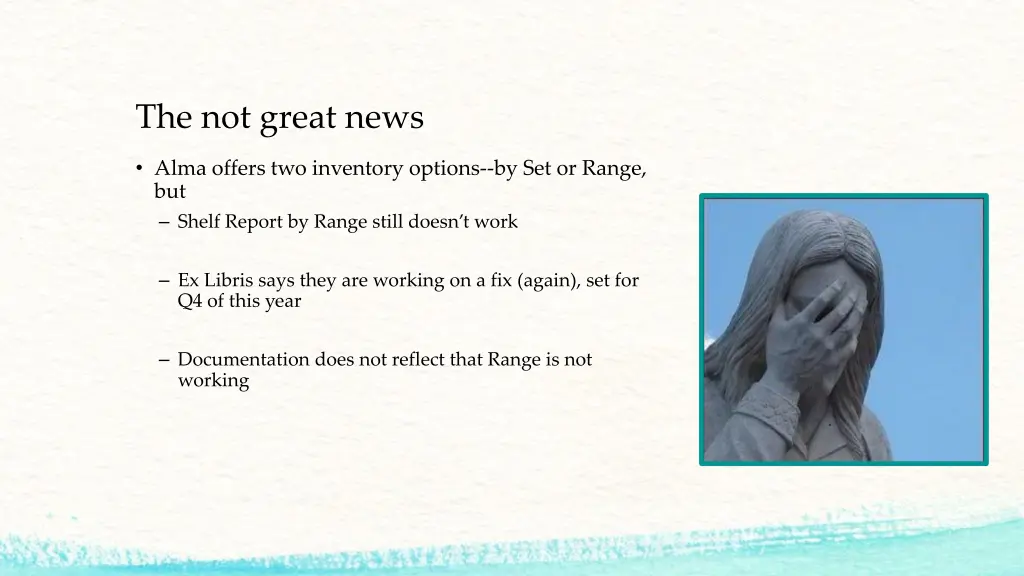 The not great news

• Alma offers two inventory options--by Set or Range, but
  – Shelf Report by Range still doesn’t work

  – Ex Libris says they are working on a fix (again), set for Q4 of this year

  – Documentation does not reflect that Range is not working